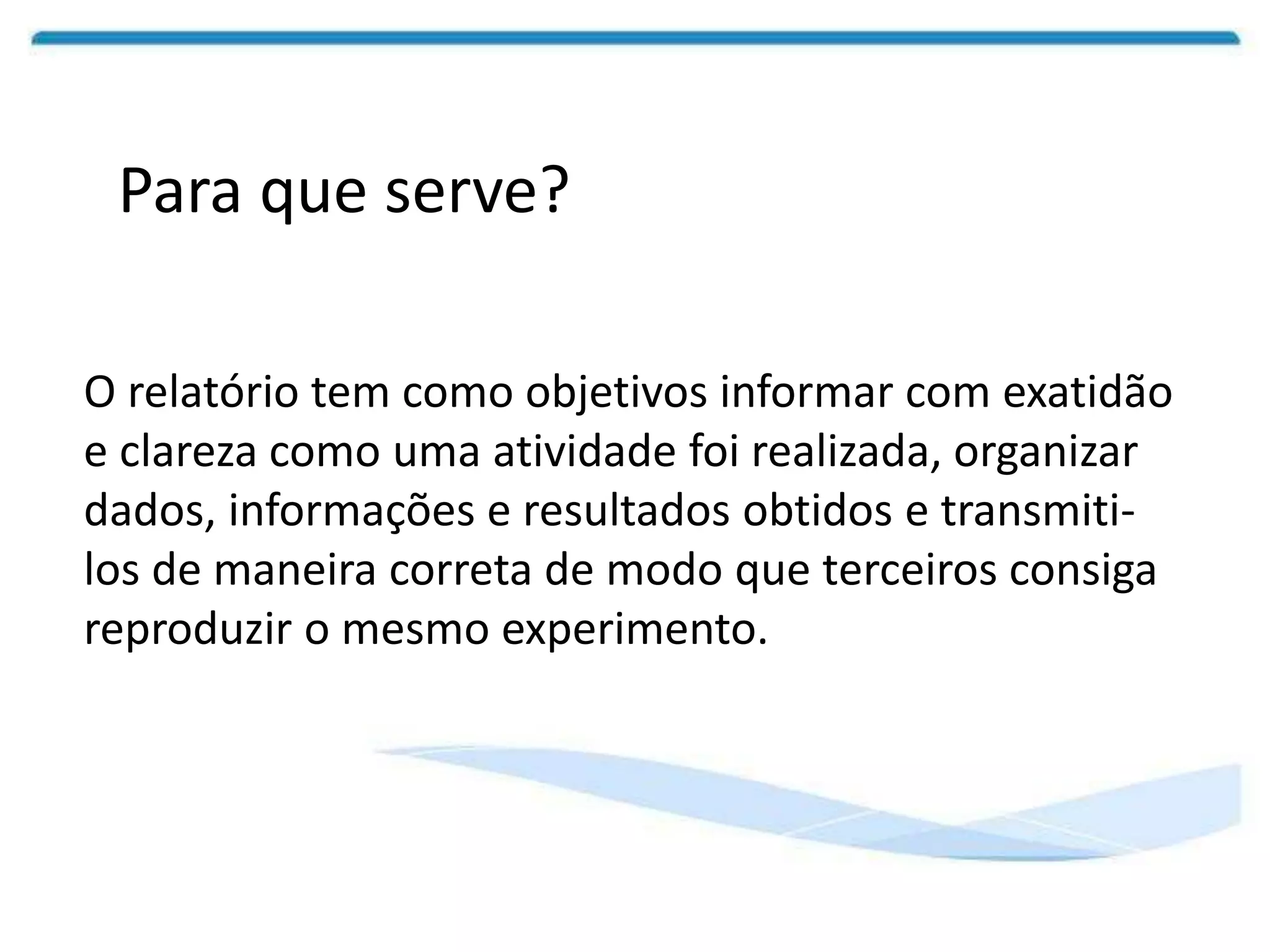 Para que serve?

O relatório tem como objetivos informar com exatidão e clareza como uma atividade foi realizada, organizar dados, informações e resultados obtidos e transmiti-los de maneira correta de modo que terceiros consiga reproduzir o mesmo experimento.